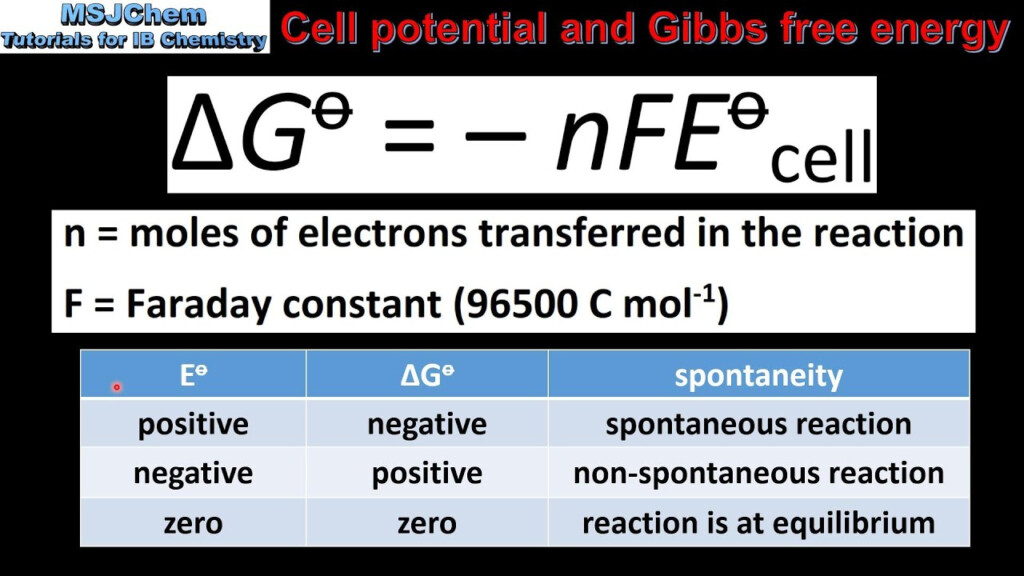 MSJChem
Tutorials for IB Chemistry

Cell potential and Gibbs free energy

$\Delta G^{\ominus} = -nFE^{\ominus}_{cell}$

n = moles of electrons transferred in the reaction

F = Faraday constant (96500 C mol$^{-1}$)

| $E^{\ominus}$ | $\Delta G^{\ominus}$ | spontaneity |
|---|---|---|
| positive | negative | spontaneous reaction |
| negative | positive | non-spontaneous reaction |
| zero | zero | reaction is at equilibrium |